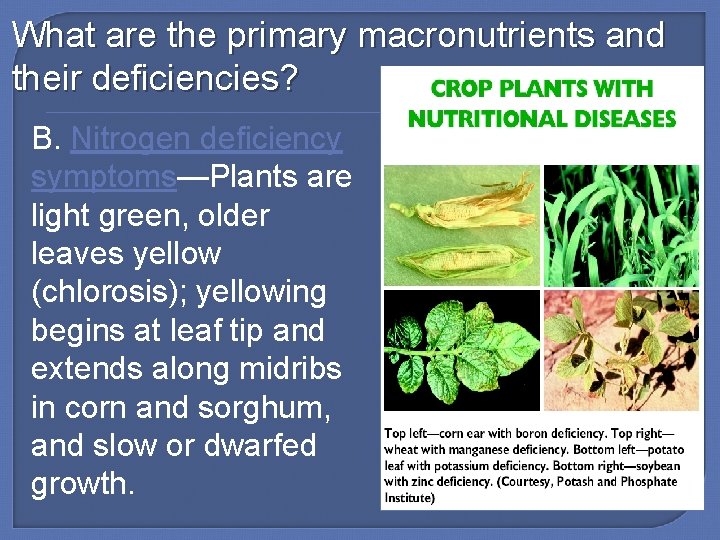 What are the primary macronutrients and their deficiencies?

B. Nitrogen deficiency symptoms—Plants are light green, older leaves yellow (chlorosis); yellowing begins at leaf tip and extends along midribs in corn and sorghum, and slow or dwarfed growth.

CROP PLANTS WITH NUTRITIONAL DISEASES

Top left—corn ear with boron deficiency. Top right—wheat with manganese deficiency. Bottom left—potato leaf with potassium deficiency. Bottom right—soybean with zinc deficiency. (Courtesy, Potash and Phosphate Institute)